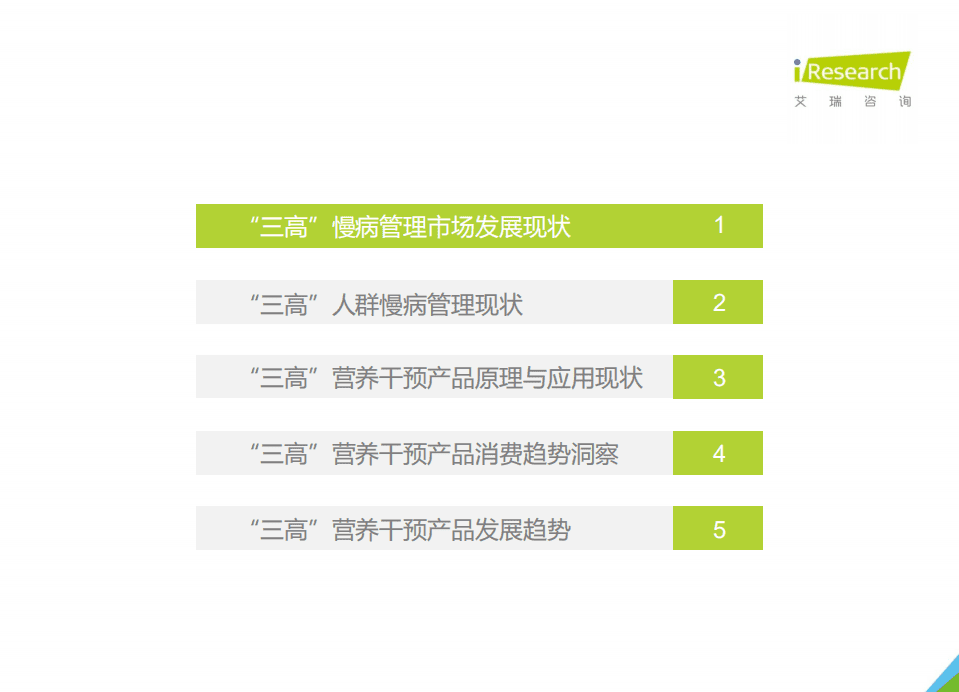 iResearch
艾瑞咨询

“三高”慢病管理市场发展现状 1

“三高”人群慢病管理现状 2

“三高”营养干预产品原理与应用现状 3

“三高”营养干预产品消费趋势洞察 4

“三高”营养干预产品发展趋势 5